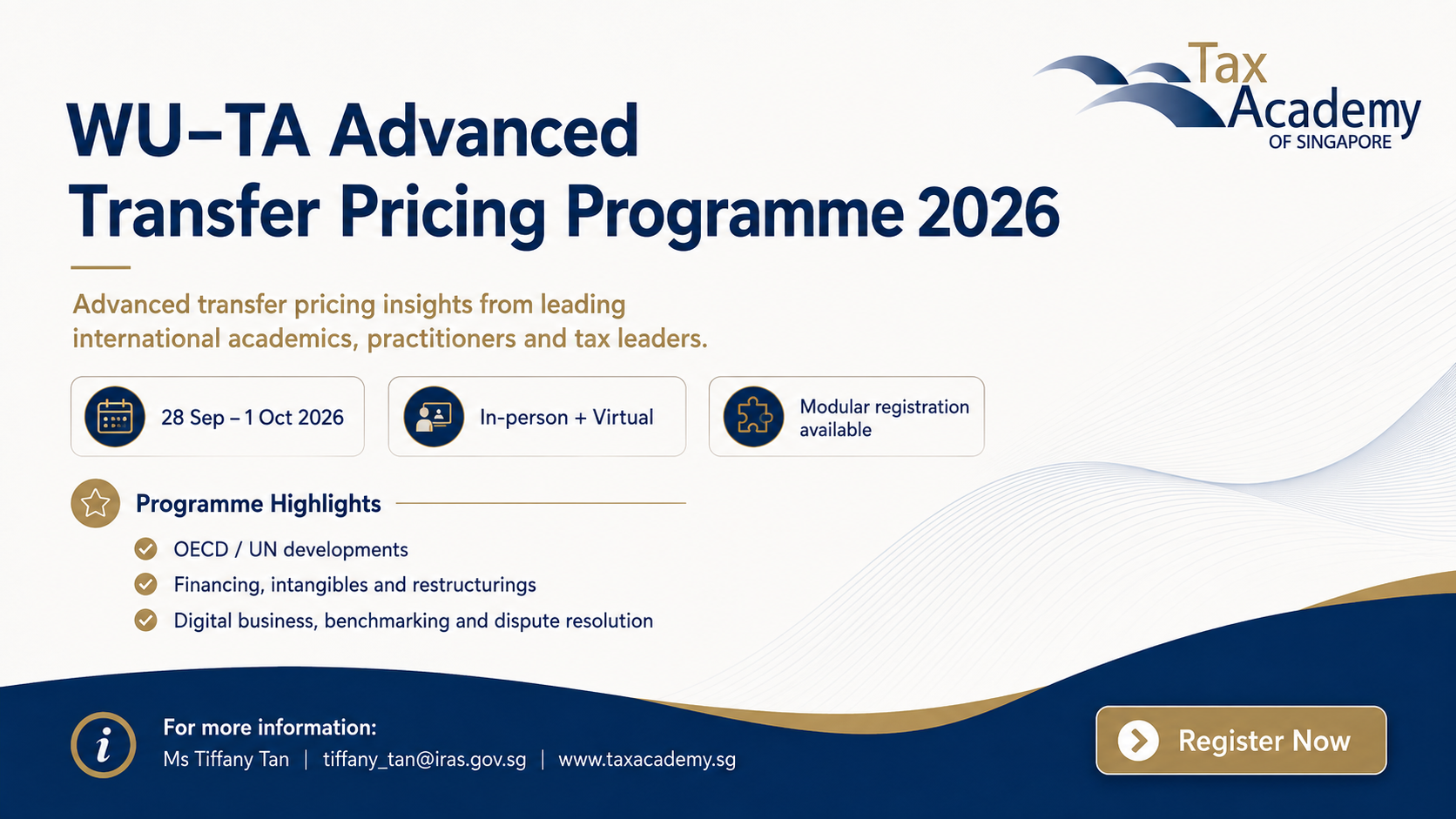 Tax Academy OF SINGAPORE

WU–TA Advanced Transfer Pricing Programme 2026

Advanced transfer pricing insights from leading international academics, practitioners and tax leaders.

28 Sep – 1 Oct 2026

In-person + Virtual

Modular registration available

Programme Highlights

OECD / UN developments

Financing, intangibles and restructurings

Digital business, benchmarking and dispute resolution

For more information:
Ms Tiffany Tan | tiffany_tan@iras.gov.sg | www.taxacademy.sg

Register Now